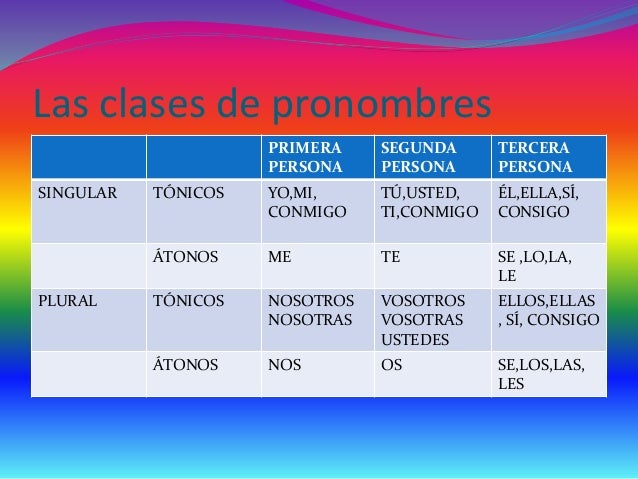 Las clases de pronombres

| | | PRIMERA PERSONA | SEGUNDA PERSONA | TERCERA PERSONA |
|---|---|---|---|---|
| SINGULAR | TÓNICOS | YO,MI, CONMIGO | TÚ,USTED, TI,CONMIGO | ÉL,ELLA,SÍ, CONSIGO |
| | ÁTONOS | ME | TE | SE ,LO,LA, LE |
| PLURAL | TÓNICOS | NOSOTROS NOSOTRAS | VOSOTROS VOSOTRAS USTEDES | ELLOS,ELLAS , SÍ, CONSIGO |
| | ÁTONOS | NOS | OS | SE,LOS,LAS, LES |